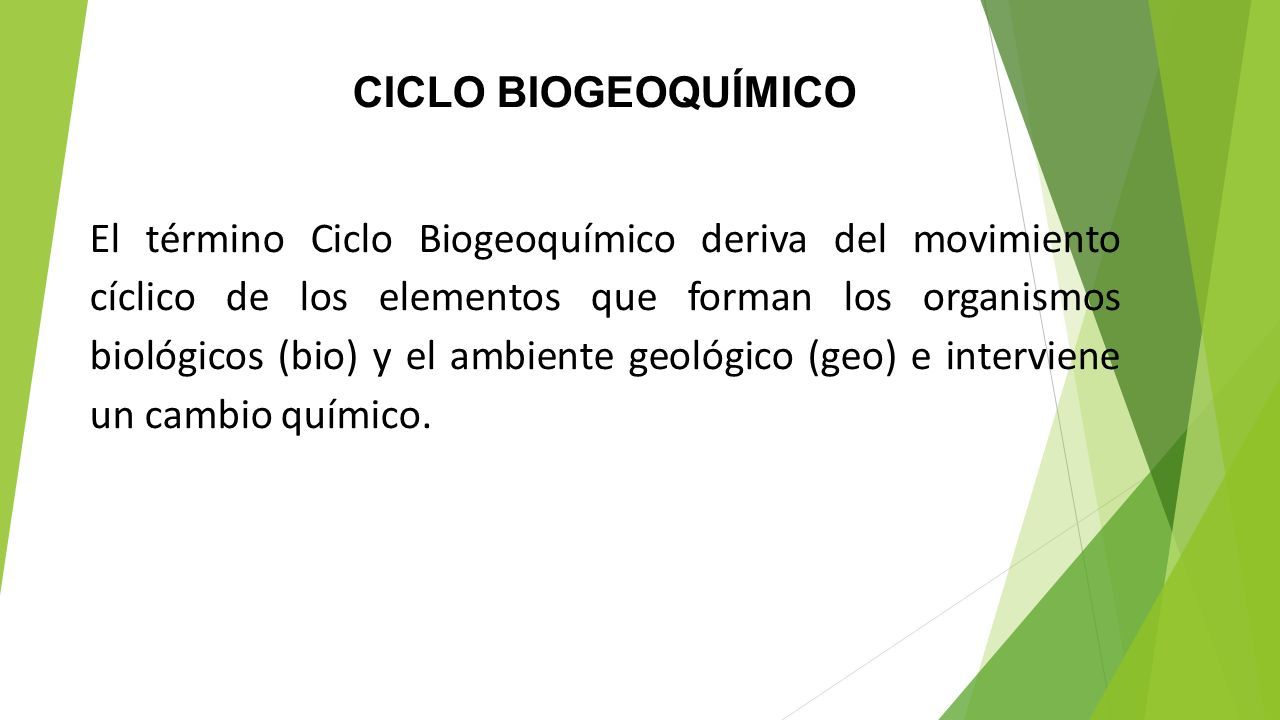 CICLO BIOGEOQUÍMICO

El término Ciclo Biogeoquímico deriva del movimiento cíclico de los elementos que forman los organismos biológicos (bio) y el ambiente geológico (geo) e interviene un cambio químico.